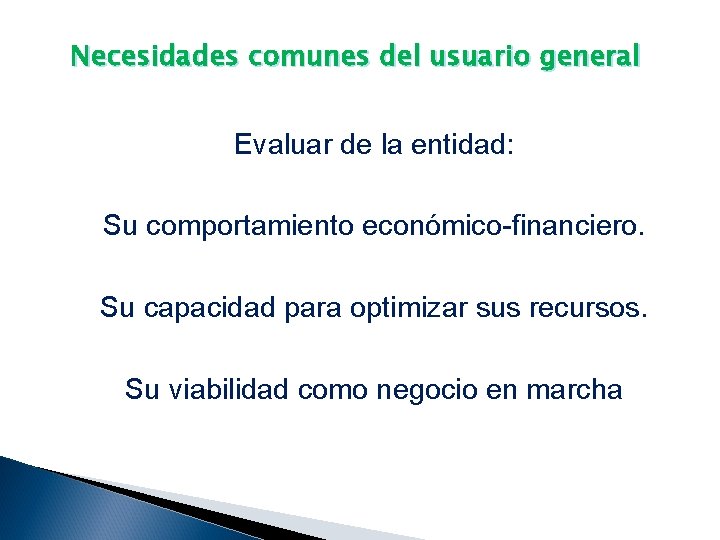 Necesidades comunes del usuario general

Evaluar de la entidad:

Su comportamiento económico-financiero.

Su capacidad para optimizar sus recursos.

Su viabilidad como negocio en marcha